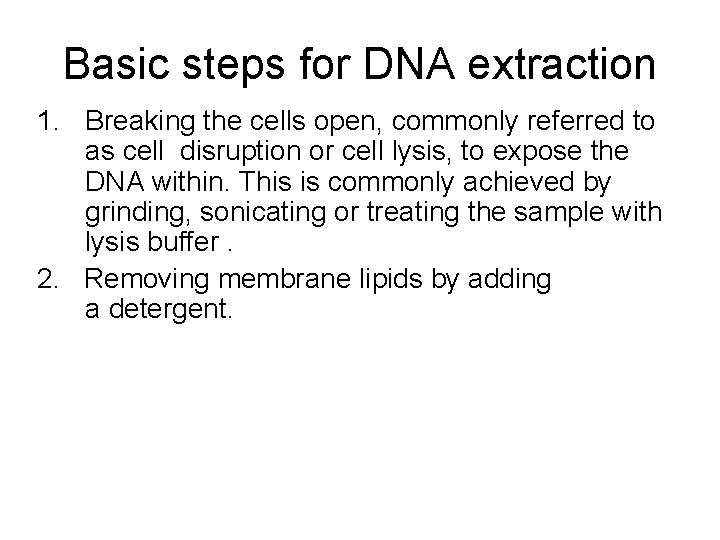 Basic steps for DNA extraction

1. Breaking the cells open, commonly referred to as cell disruption or cell lysis, to expose the DNA within. This is commonly achieved by grinding, sonicating or treating the sample with lysis buffer .

2. Removing membrane lipids by adding a detergent.